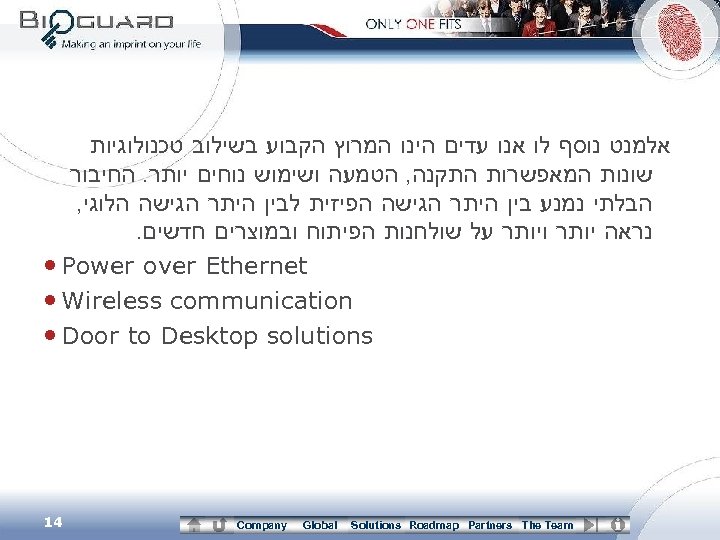 BIOGUARD
Making an imprint on your life

ONLY ONE FITS

אלמנט נוסף לו אנו עדים הינו המרוץ הקבוע בשילוב טכנולוגיות שונות המאפשרות התקנה, הטמעה ושימוש נוחים יותר. החיבור הבלתי נמנע בין היתר הגישה הפיזית לבין היתר הגישה הלוגי, נראה יותר ויותר על שולחנות הפיתוח ובמוצרים חדשים.

• Power over Ethernet
• Wireless communication
• Door to Desktop solutions

14

Company Global Solutions Roadmap Partners The Team